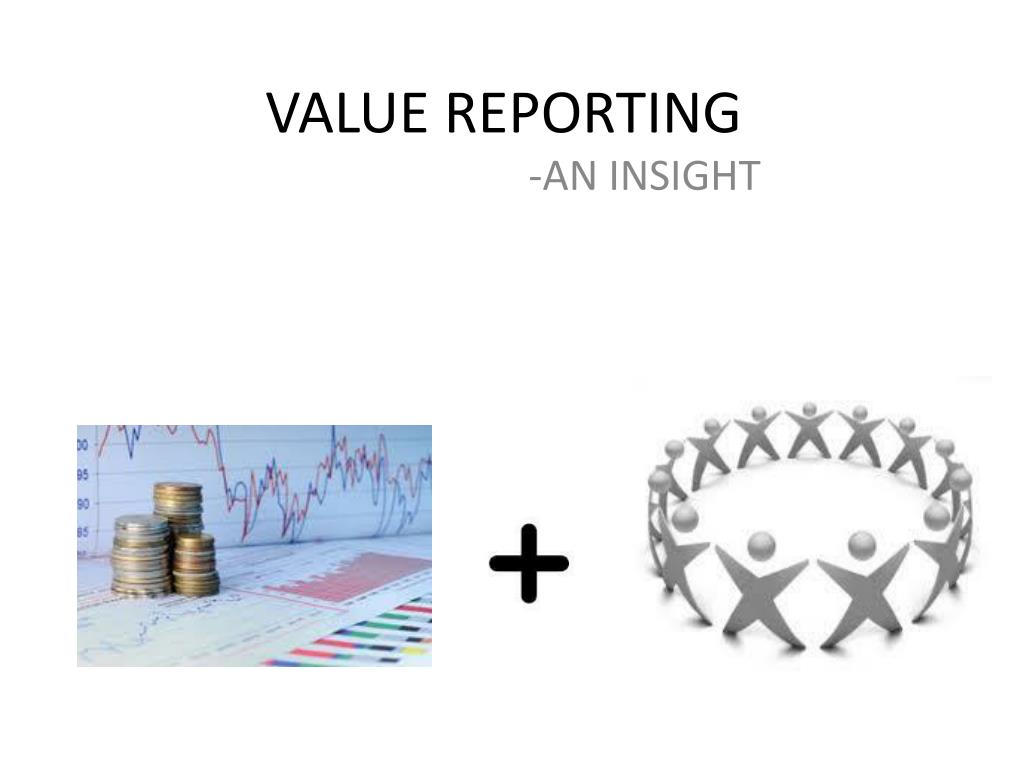 VALUE REPORTING
-AN INSIGHT

00
95
90
85

+